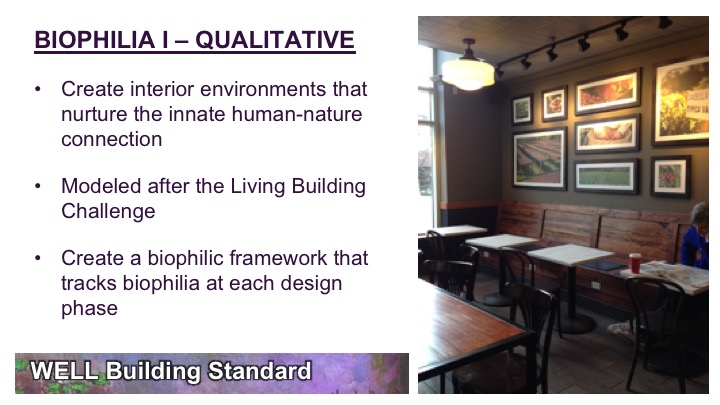 BIOPHILIA I – QUALITATIVE

• Create interior environments that nurture the innate human-nature connection

• Modeled after the Living Building Challenge

• Create a biophilic framework that tracks biophilia at each design phase

WELL Building Standard